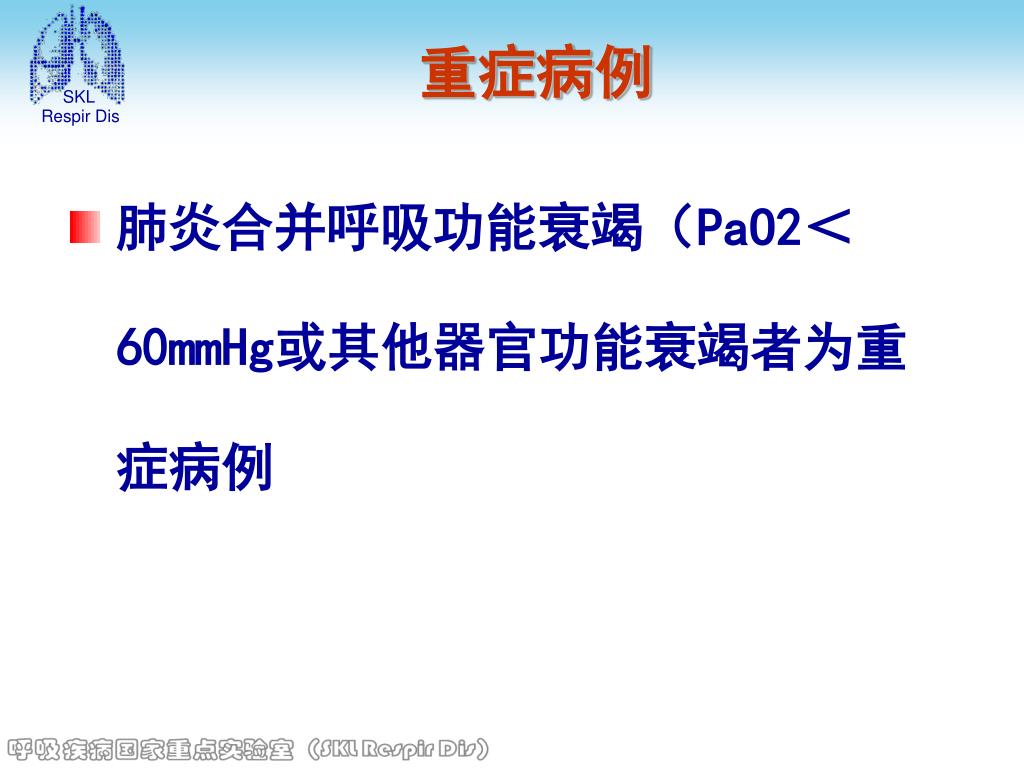 SKL
Respir Dis

重症病例

肺炎合并呼吸功能衰竭（PaO2＜60mmHg或其他器官功能衰竭者为重症病例

呼吸疾病国家重点实验室（SKL Respir Dis）